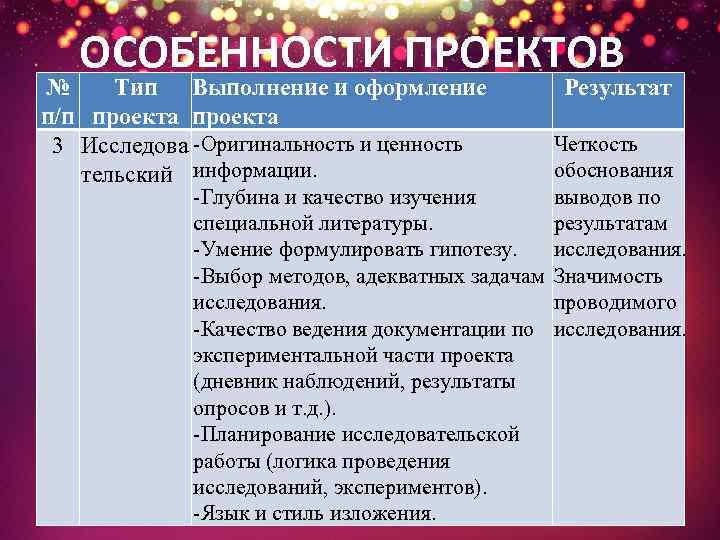 ОСОБЕННОСТИ ПРОЕКТОВ

| № п/п | Тип проекта | Выполнение и оформление проекта | Результат |
|---|---|---|---|
| 3 | Исследовательский | -Оригинальность и ценность информации. -Глубина и качество изучения специальной литературы. -Умение формулировать гипотезу. -Выбор методов, адекватных задачам исследования. -Качество ведения документации по экспериментальной части проекта (дневник наблюдений, результаты опросов и т.д.). -Планирование исследовательской работы (логика проведения исследований, экспериментов). -Язык и стиль изложения. | Четкость обоснования выводов по результатам исследования. Значимость проводимого исследования. |